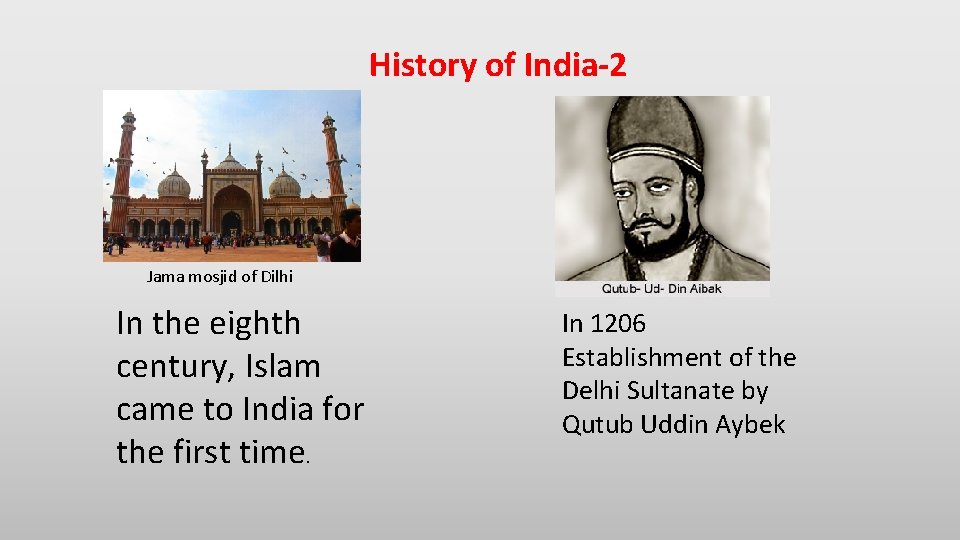 History of India-2

Jama mosjid of Dilhi

In the eighth century, Islam came to India for the first time.

Qutub- Ud- Din Aibak

In 1206
Establishment of the Delhi Sultanate by Qutub Uddin Aybek